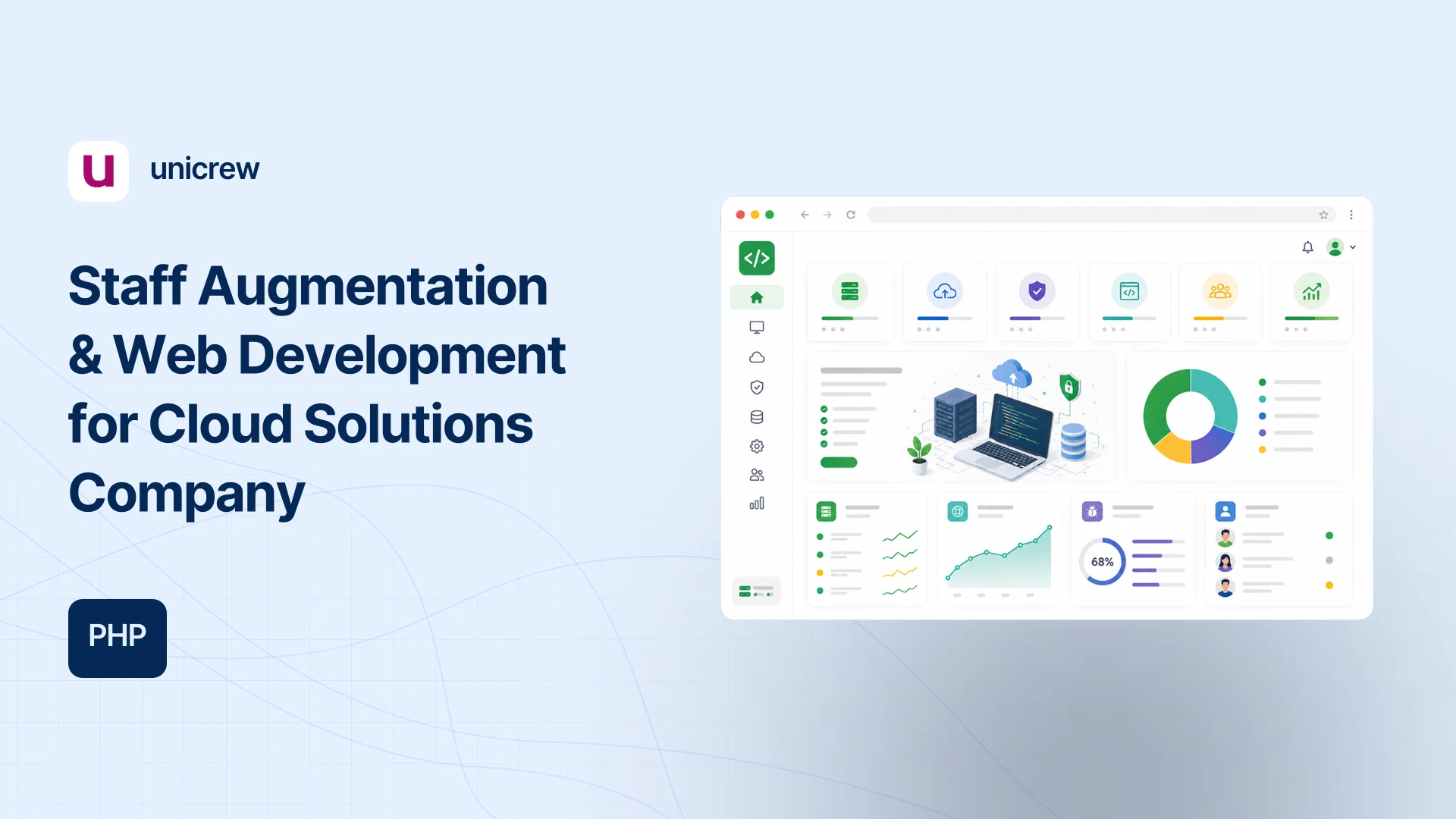 u unicrew

Staff Augmentation & Web Development for Cloud Solutions Company

PHP

68%